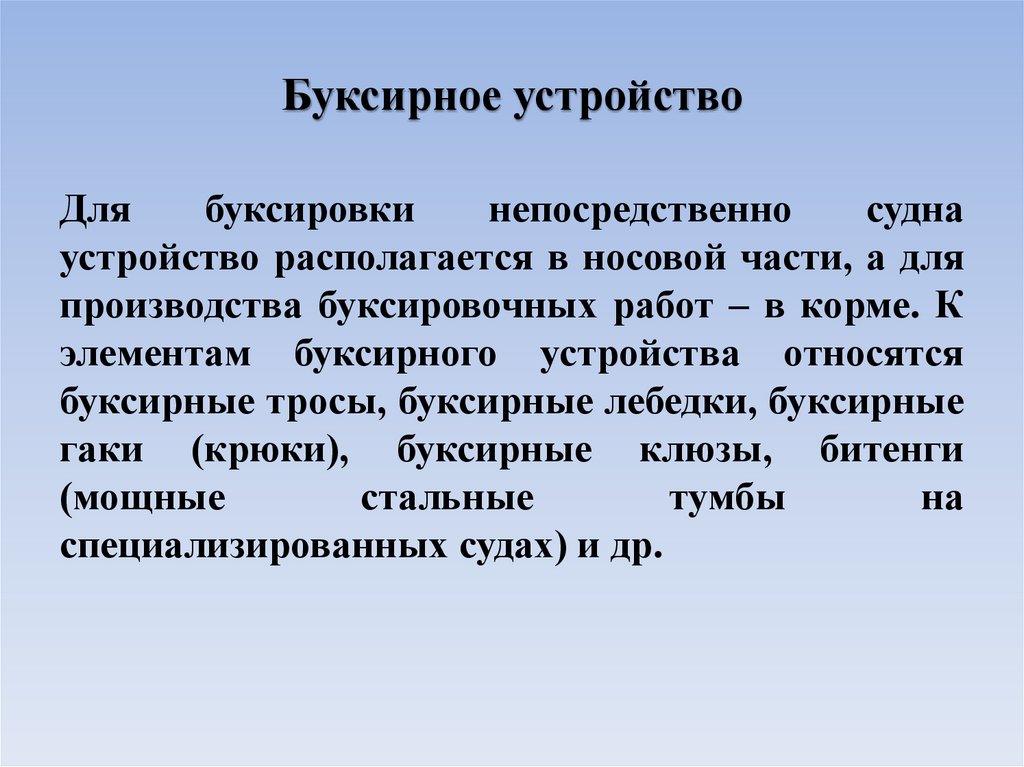 Буксирное устройство

Для буксировки непосредственно судна устройство располагается в носовой части, а для производства буксировочных работ – в корме. К элементам буксирного устройства относятся буксирные тросы, буксирные лебедки, буксирные гаки (крюки), буксирные клюзы, битенги (мощные стальные тумбы на специализированных судах) и др.